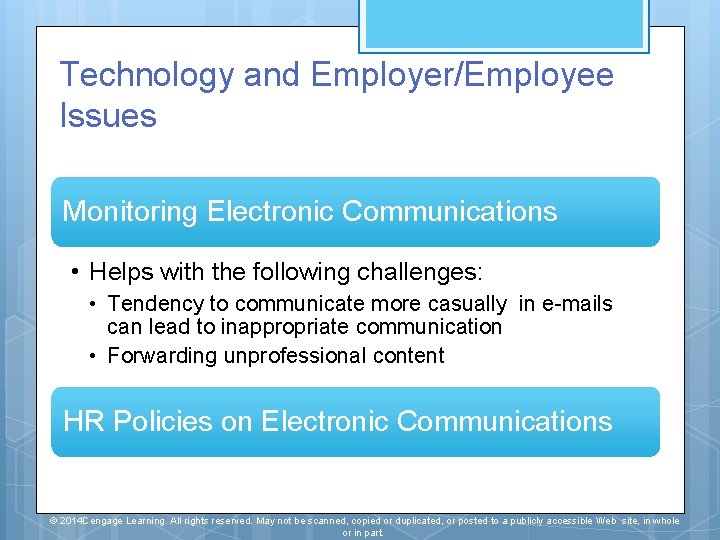 Technology and Employer/Employee Issues

Monitoring Electronic Communications

• Helps with the following challenges:
  • Tendency to communicate more casually in e-mails can lead to inappropriate communication
  • Forwarding unprofessional content

HR Policies on Electronic Communications

© 2014Cengage Learning. All rights reserved. May not be scanned, copied or duplicated, or posted to a publicly accessible Web site, in whole or in part.